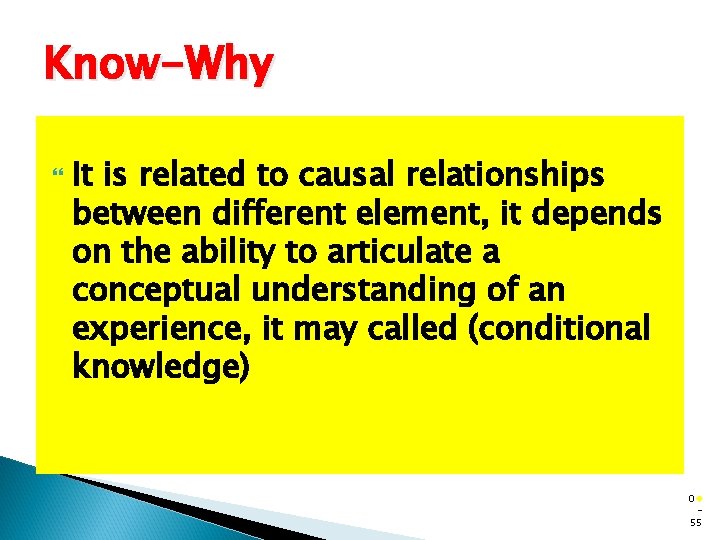 Know-Why

It is related to causal relationships between different element, it depends on the ability to articulate a conceptual understanding of an experience, it may called (conditional knowledge)

0
-
55